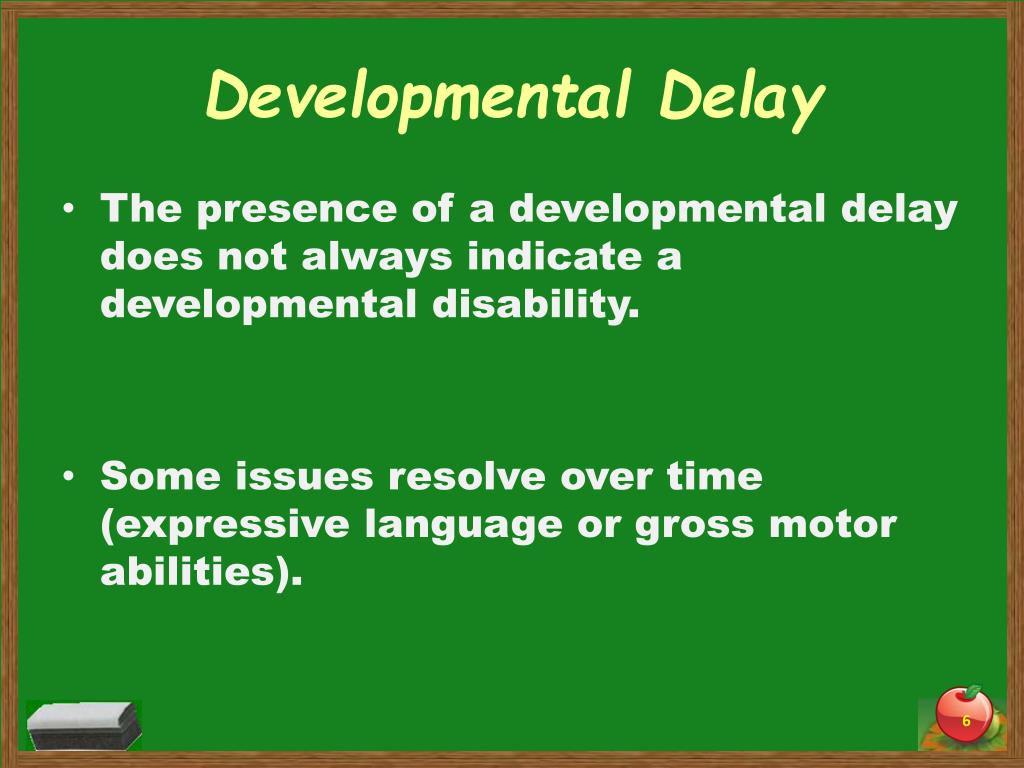 Developmental Delay

• The presence of a developmental delay does not always indicate a developmental disability.

• Some issues resolve over time (expressive language or gross motor abilities).

6